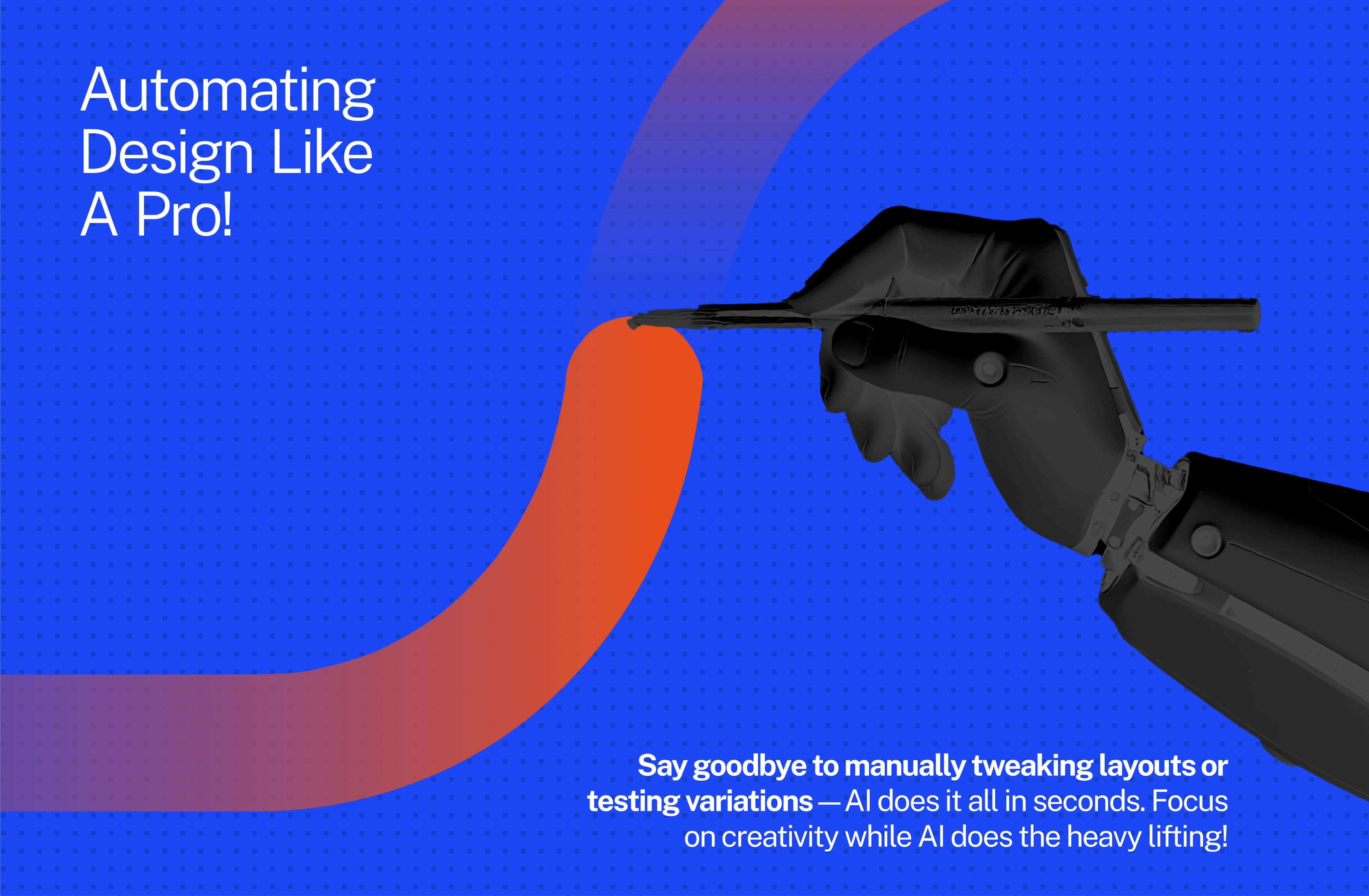 Automating Design Like A Pro!

Say goodbye to manually tweaking layouts or testing variations — AI does it all in seconds. Focus on creativity while AI does the heavy lifting!